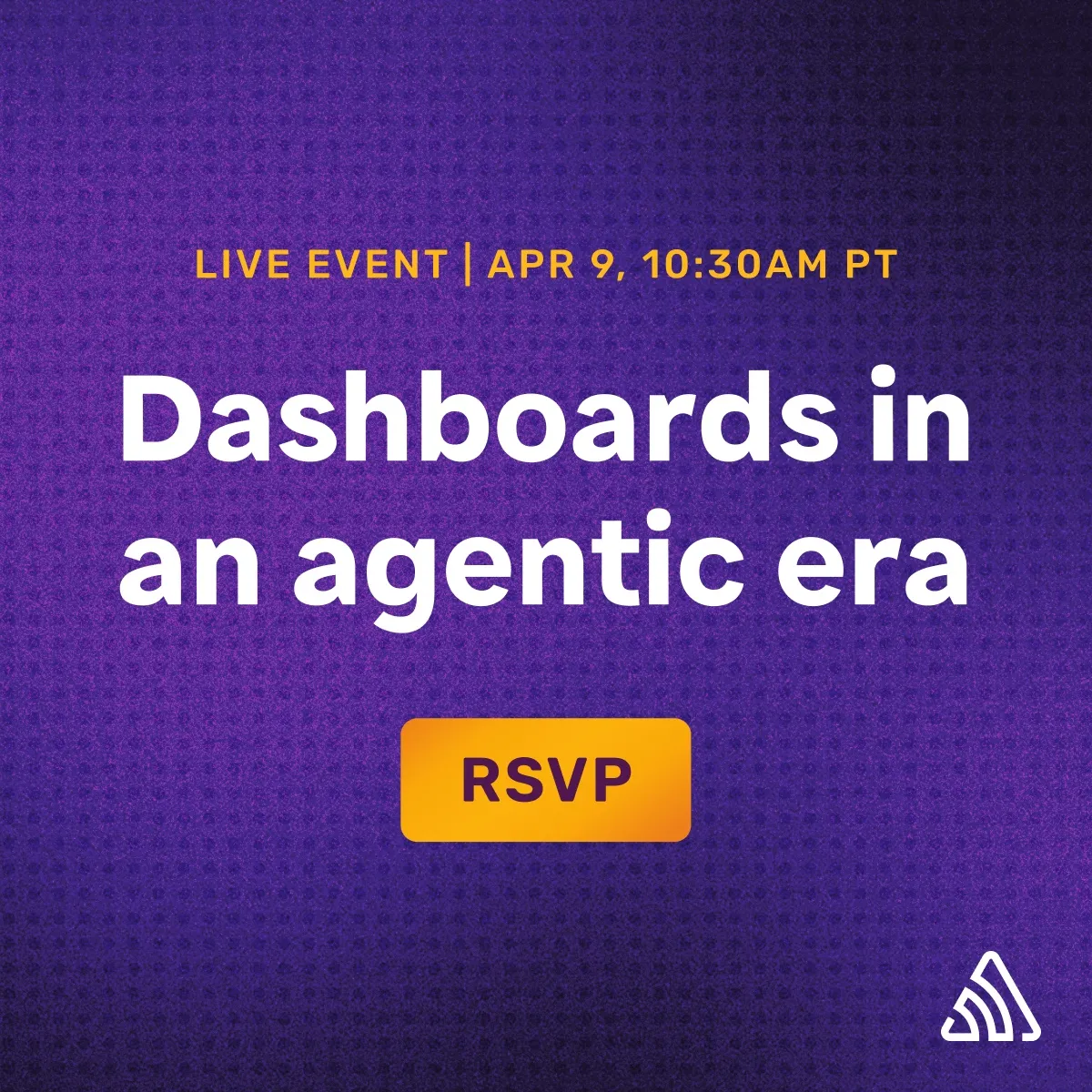 LIVE EVENT | APR 9, 10:30AM PT

Dashboards in an agentic era

RSVP